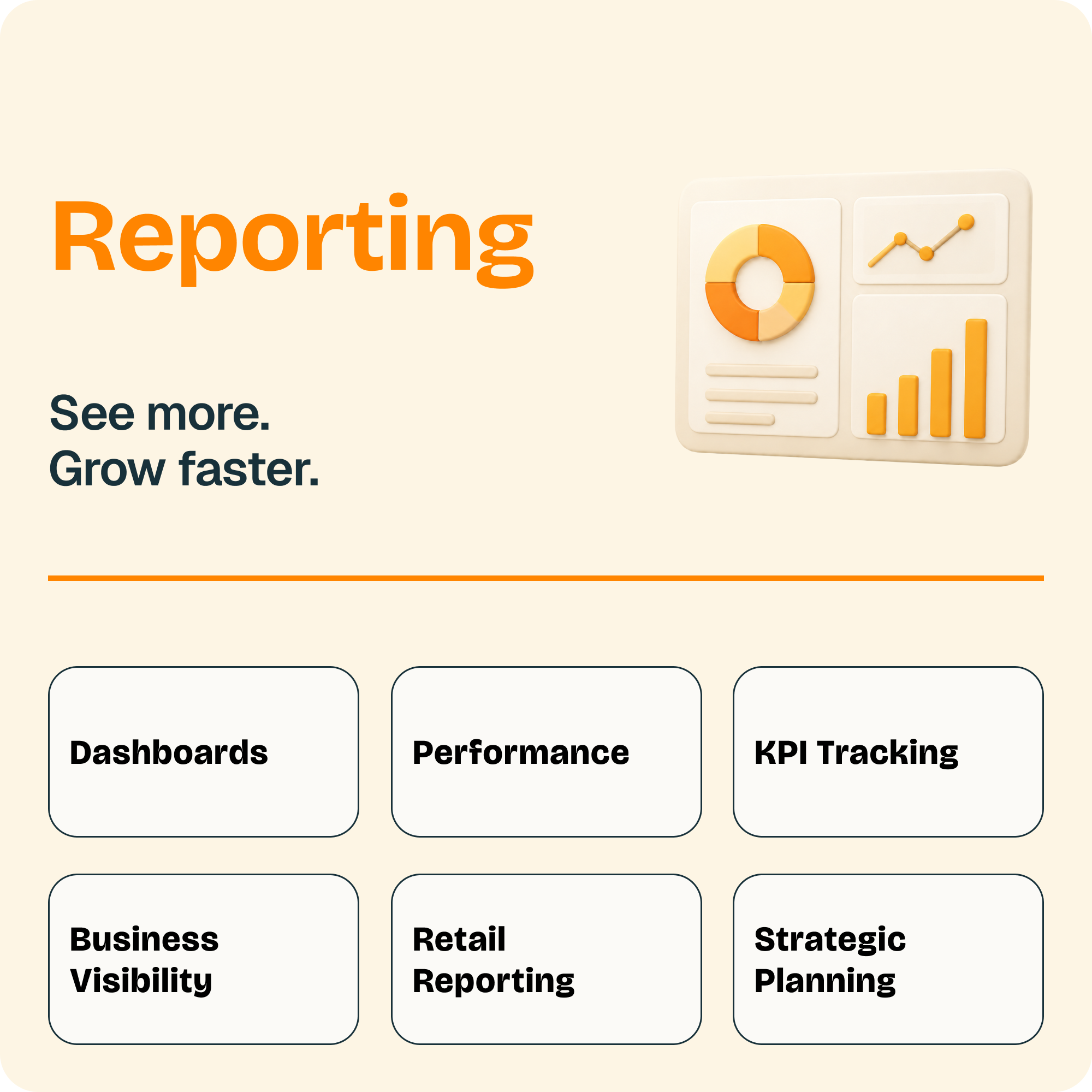 Reporting

See more.
Grow faster.

Dashboards

Performance

KPI Tracking

Business Visibility

Retail Reporting

Strategic Planning